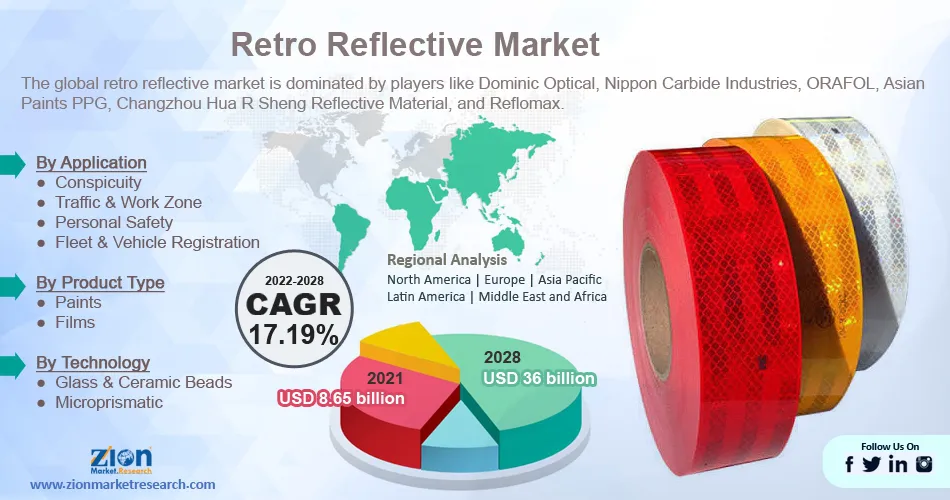 Retro Reflective Market

The global retro reflective market is dominated by players like Dominic Optical, Nippon Carbide Industries, ORAFOL, Asian Paints PPG, Changzhou Hua R Sheng Reflective Material, and Reflomax.

By Application
● Conspicuity
● Traffic & Work Zone
● Personal Safety
● Fleet & Vehicle Registration

By Product Type
● Paints
● Films

By Technology
● Glass & Ceramic Beads
● Microprismatic

2022-2028
CAGR
17.19%

Regional Analysis
North America | Europe | Asia Pacific
Latin America | Middle East and Africa

2021
USD 8.65 billion

2028
USD 36 billion

Zion Market.Research
www.zionmarketresearch.com

Follow Us On